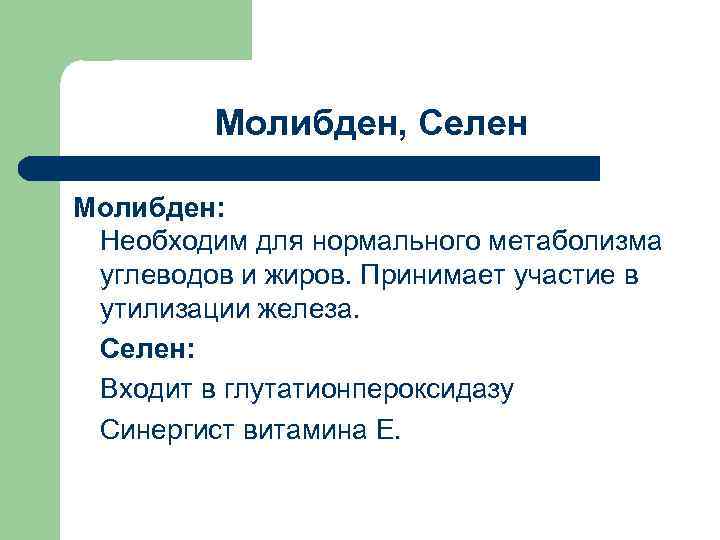 Молибден, Селен

Молибден:

Необходим для нормального метаболизма углеводов и жиров. Принимает участие в утилизации железа.

Селен:

Входит в глутатионпероксидазу

Синергист витамина Е.